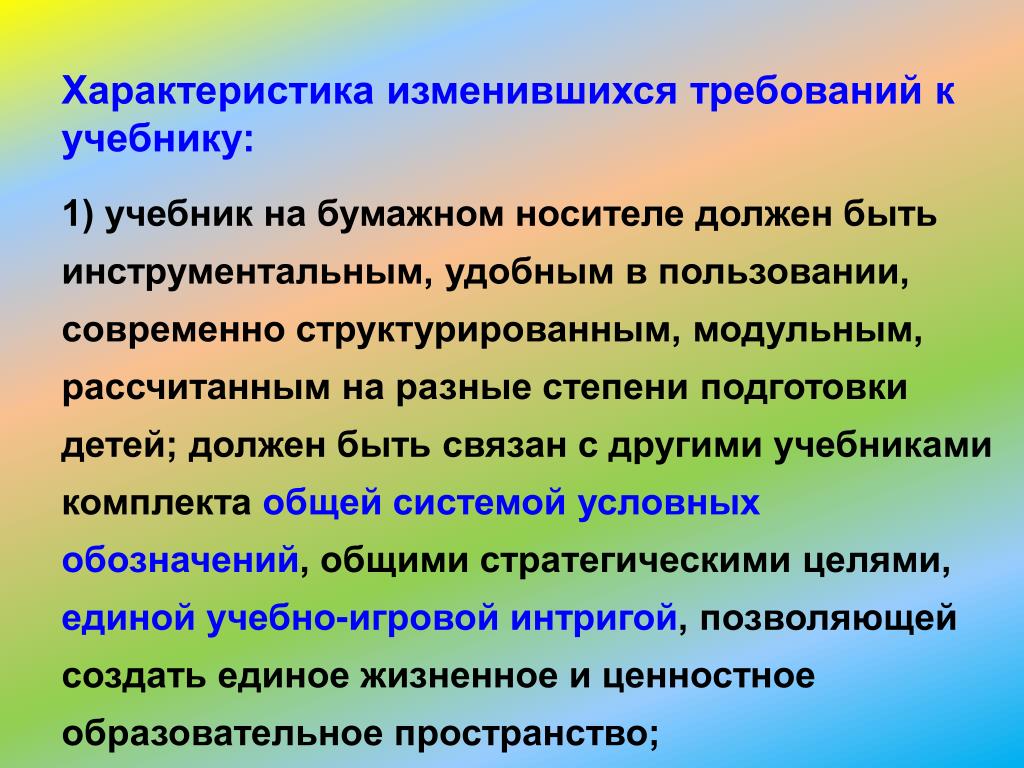 Характеристика изменившихся требований к учебнику:

1) учебник на бумажном носителе должен быть инструментальным, удобным в пользовании, современно структурированным, модульным, рассчитанным на разные степени подготовки детей; должен быть связан с другими учебниками комплекта общей системой условных обозначений, общими стратегическими целями, единой учебно-игровой интригой, позволяющей создать единое жизненное и ценностное образовательное пространство;